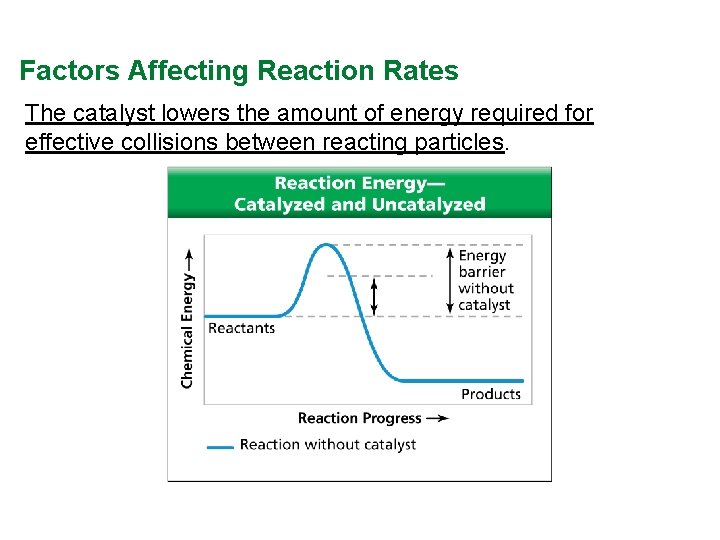 Factors Affecting Reaction Rates

The catalyst lowers the amount of energy required for effective collisions between reacting particles.

Reaction Energy—
Catalyzed and Uncatalyzed

Chemical Energy →

Energy
barrier
without
catalyst

Reactants

Products

Reaction Progress →

Reaction without catalyst